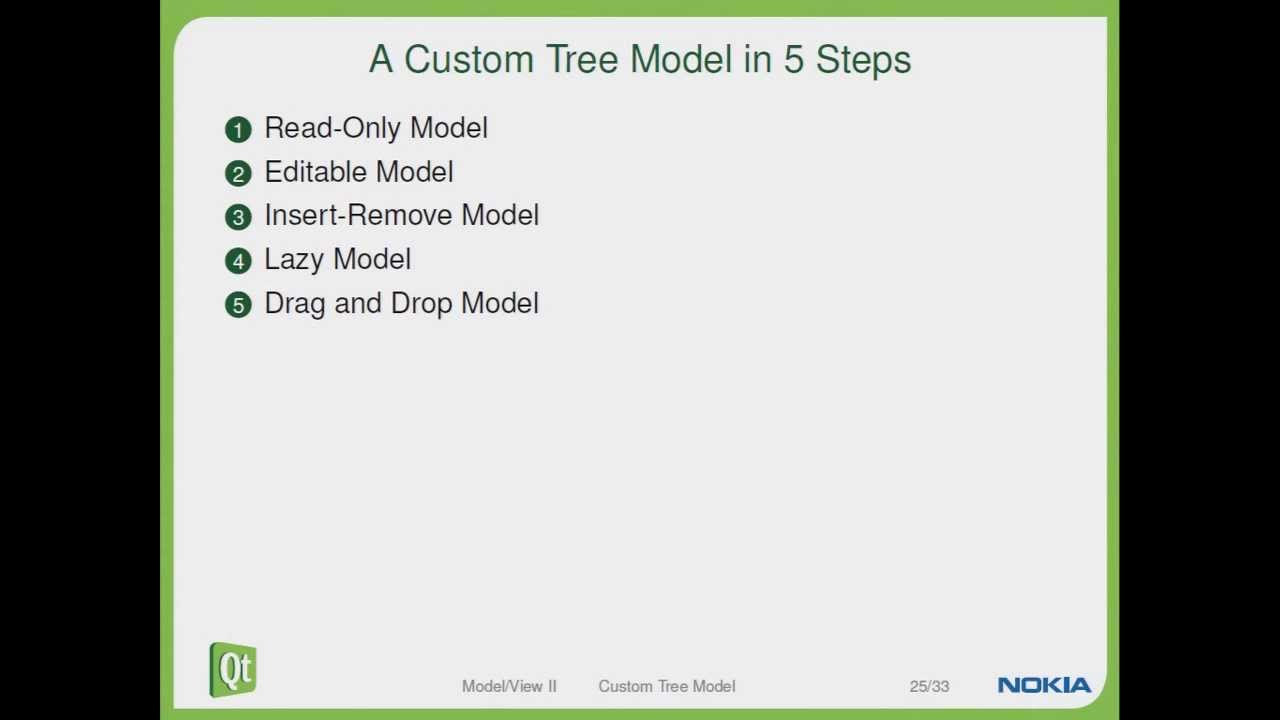 A Custom Tree Model in 5 Steps

1 Read-Only Model
2 Editable Model
3 Insert-Remove Model
4 Lazy Model
5 Drag and Drop Model

Qt

Model/View II Custom Tree Model 25/33 NOKIA